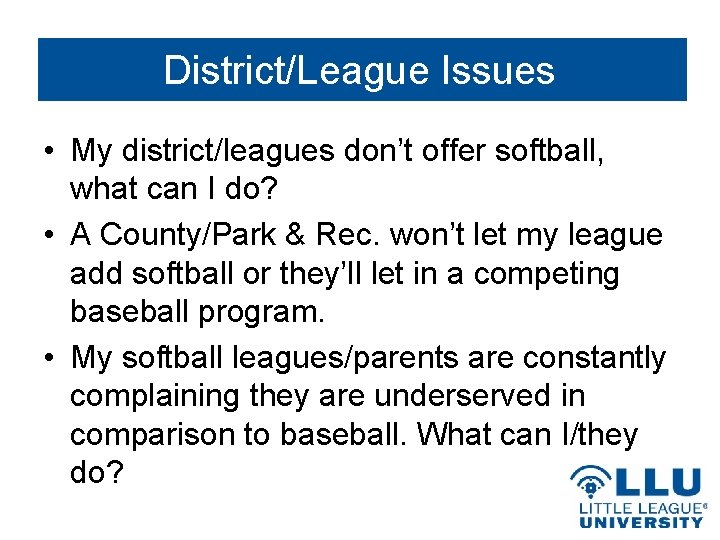 District/League Issues

• My district/leagues don't offer softball, what can I do?
• A County/Park & Rec. won't let my league add softball or they'll let in a competing baseball program.
• My softball leagues/parents are constantly complaining they are underserved in comparison to baseball. What can I/they do?

LLU
LITTLE LEAGUE®
UNIVERSITY